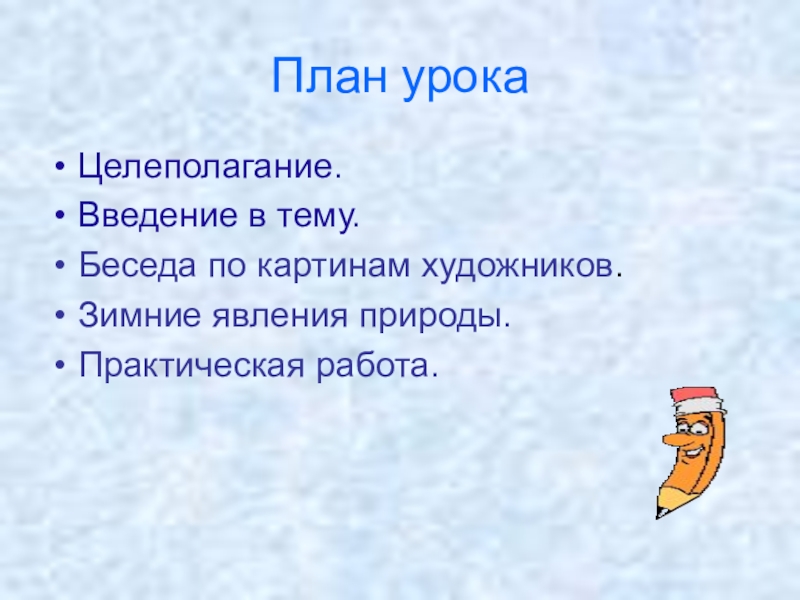 План урока

• Целеполагание.
• Введение в тему.
• Беседа по картинам художников.
• Зимние явления природы.
• Практическая работа.